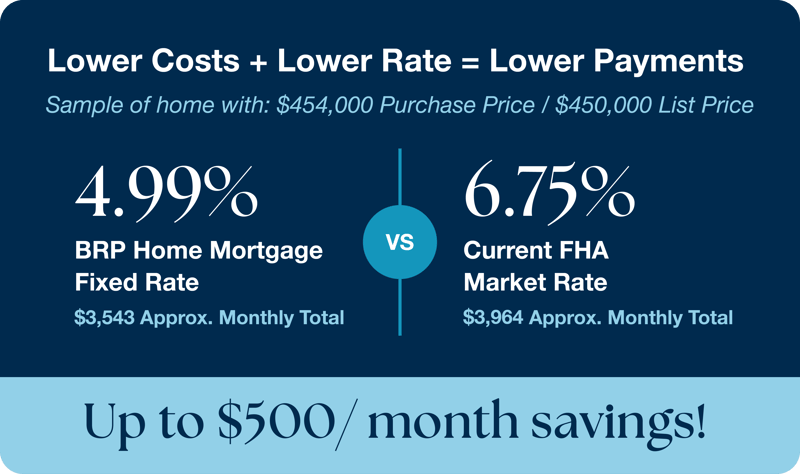 Lower Costs + Lower Rate = Lower Payments

Sample of home with: \$454,000 Purchase Price / \$450,000 List Price

4.99%

BRP Home Mortgage Fixed Rate

\$3,543 Approx. Monthly Total

VS

6.75%

Current FHA Market Rate

\$3,964 Approx. Monthly Total

Up to \$500/ month savings!